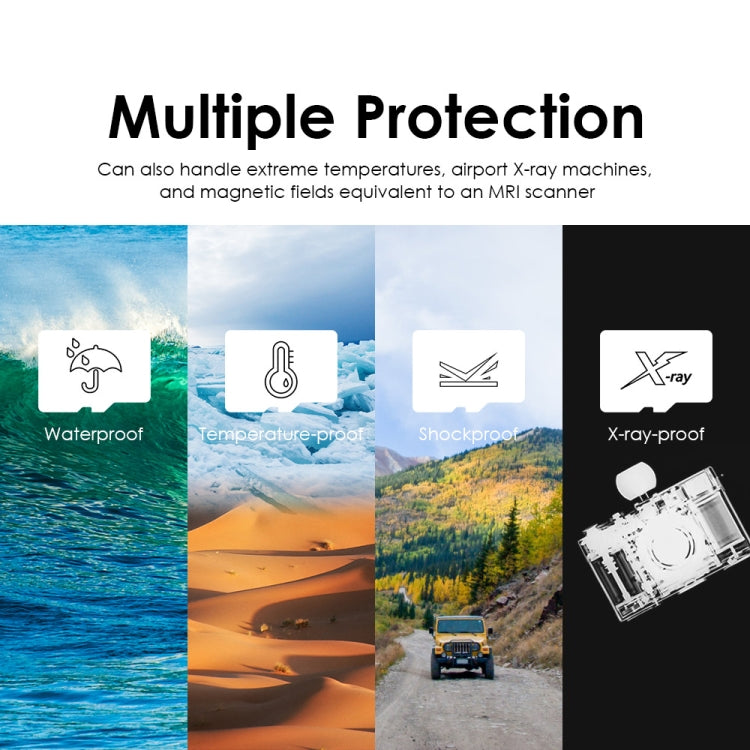 Multiple Protection

Can also handle extreme temperatures, airport X-ray machines, and magnetic fields equivalent to an MRI scanner

Waterproof

Temperature-proof

Shockproof

X-ray

X-ray-proof